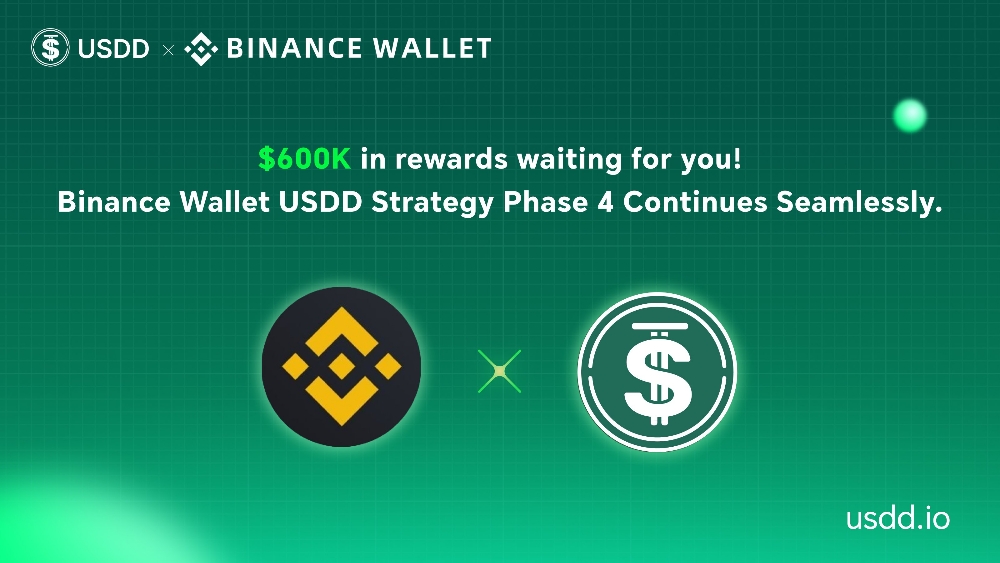 USDD × BINANCE WALLET

$600K in rewards waiting for you!
Binance Wallet USDD Strategy Phase 4 Continues Seamlessly.

usdd.io